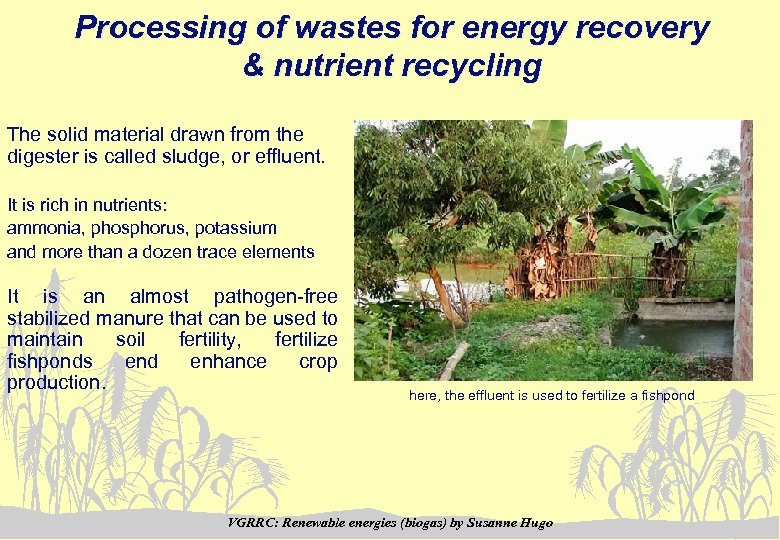 Processing of wastes for energy recovery & nutrient recycling

The solid material drawn from the digester is called sludge, or effluent.

It is rich in nutrients:
ammonia, phosphorus, potassium
and more than a dozen trace elements

It is an almost pathogen-free stabilized manure that can be used to maintain soil fertility, fertilize fishponds end enhance crop production.

here, the effluent is used to fertilize a fishpond

VGRRC: Renewable energies (biogas) by Susanne Hugo